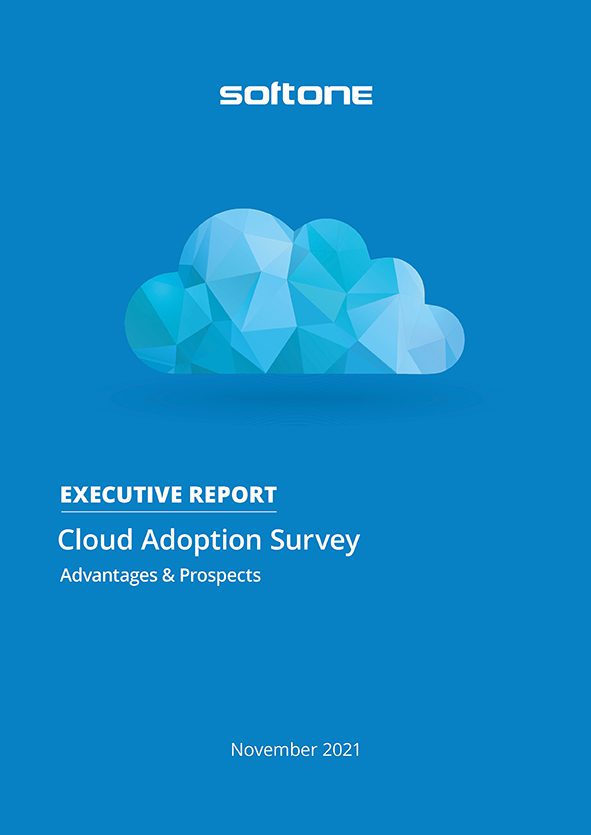 softone

EXECUTIVE REPORT

Cloud Adoption Survey

Advantages & Prospects

November 2021